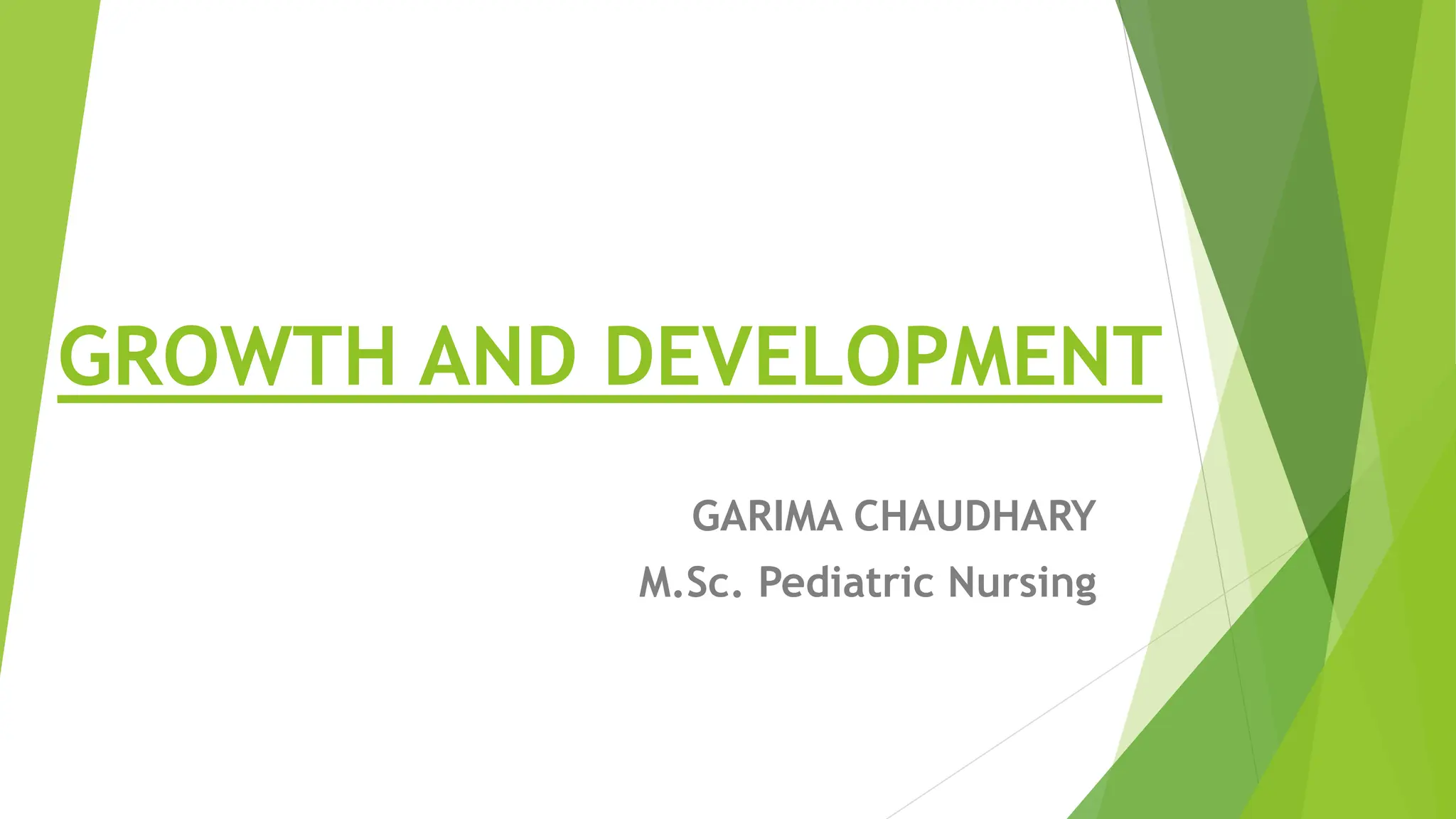 GROWTH AND DEVELOPMENT

GARIMA CHAUDHARY
M.Sc. Pediatric Nursing